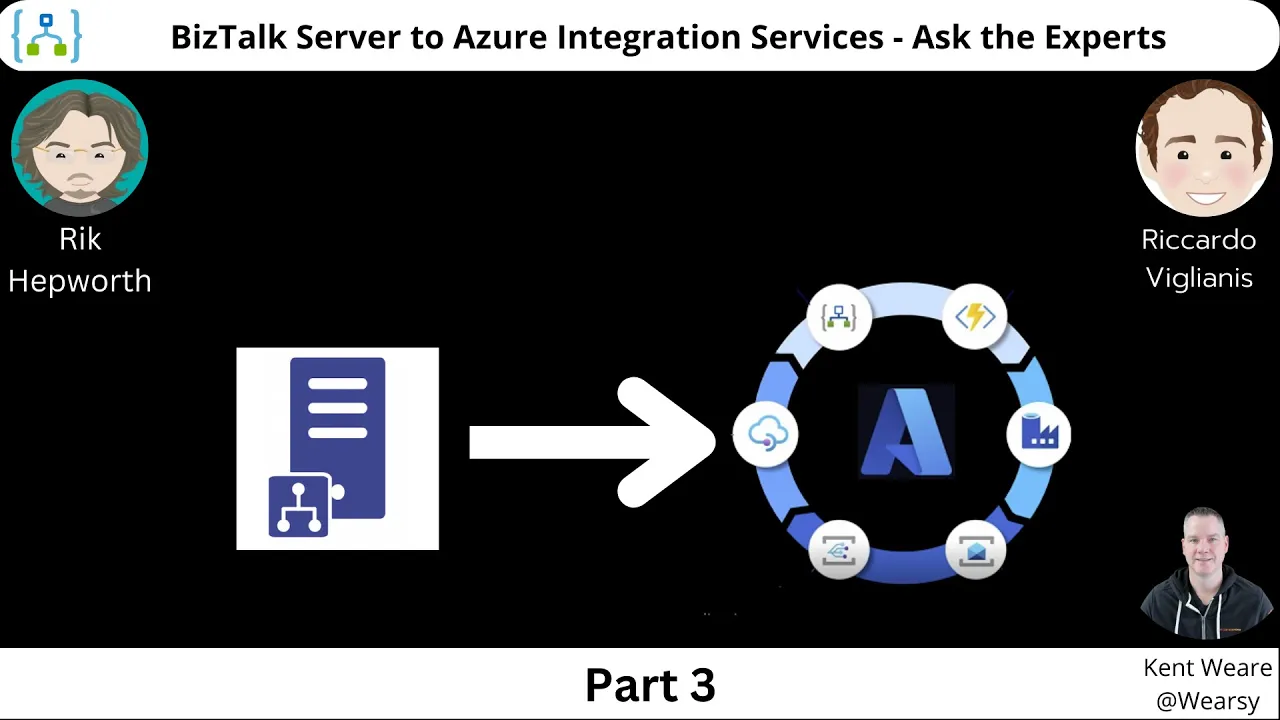 BizTalk Server to Azure Integration Services - Ask the Experts

Rik Hepworth

Riccardo Viglianis

Part 3

Kent Weare @Wearsy